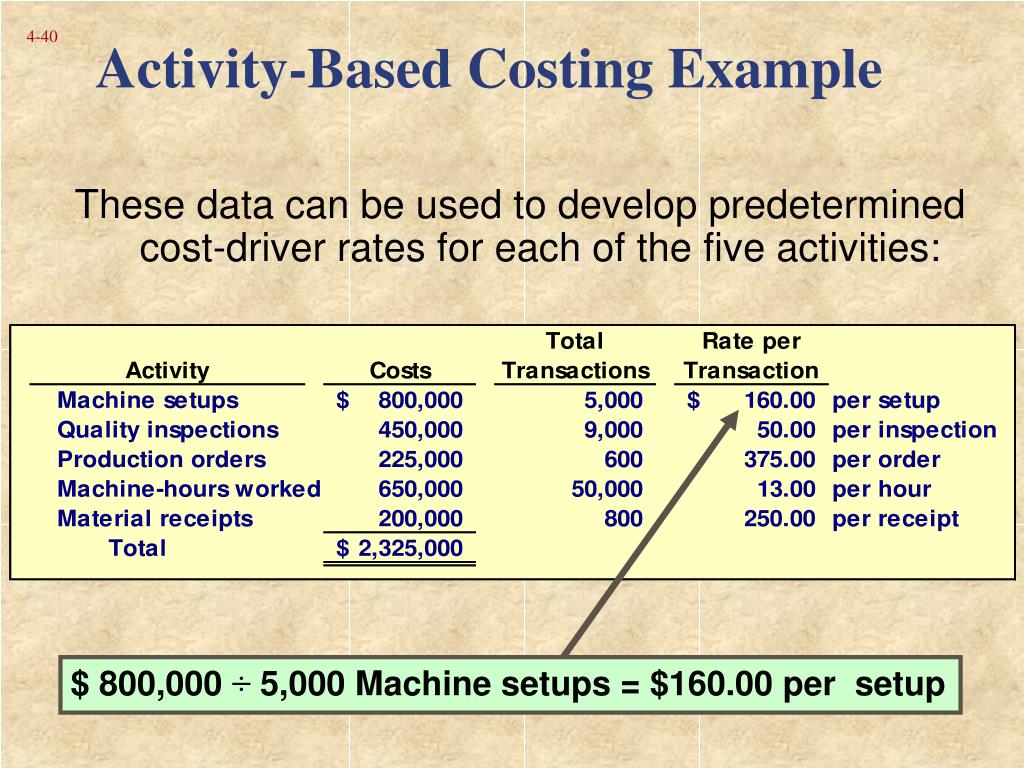 4-40

Activity-Based Costing Example

These data can be used to develop predetermined cost-driver rates for each of the five activities:

| Activity | Costs | Total Transactions | Rate per Transaction | |
|---|---|---|---|---|
| Machine setups | $ 800,000 | 5,000 | $ 160.00 | per setup |
| Quality inspections | 450,000 | 9,000 | 50.00 | per inspection |
| Production orders | 225,000 | 600 | 375.00 | per order |
| Machine-hours worked | 650,000 | 50,000 | 13.00 | per hour |
| Material receipts | 200,000 | 800 | 250.00 | per receipt |
| Total | $ 2,325,000 | | | |

$ 800,000 ÷ 5,000 Machine setups = $160.00 per setup